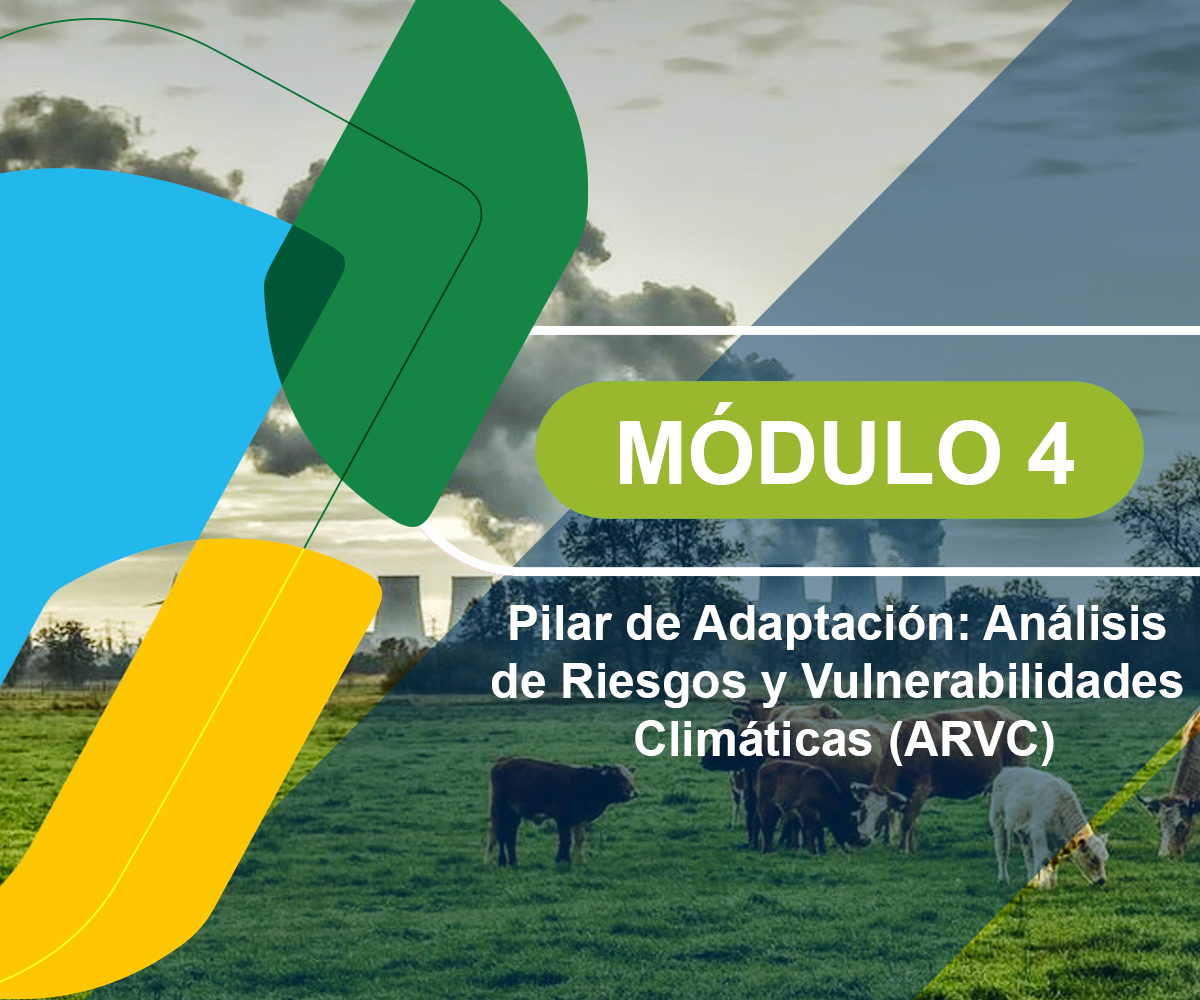 MÓDULO 4

Pilar de Adaptación: Análisis de Riesgos y Vulnerabilidades Climáticas (ARVC)